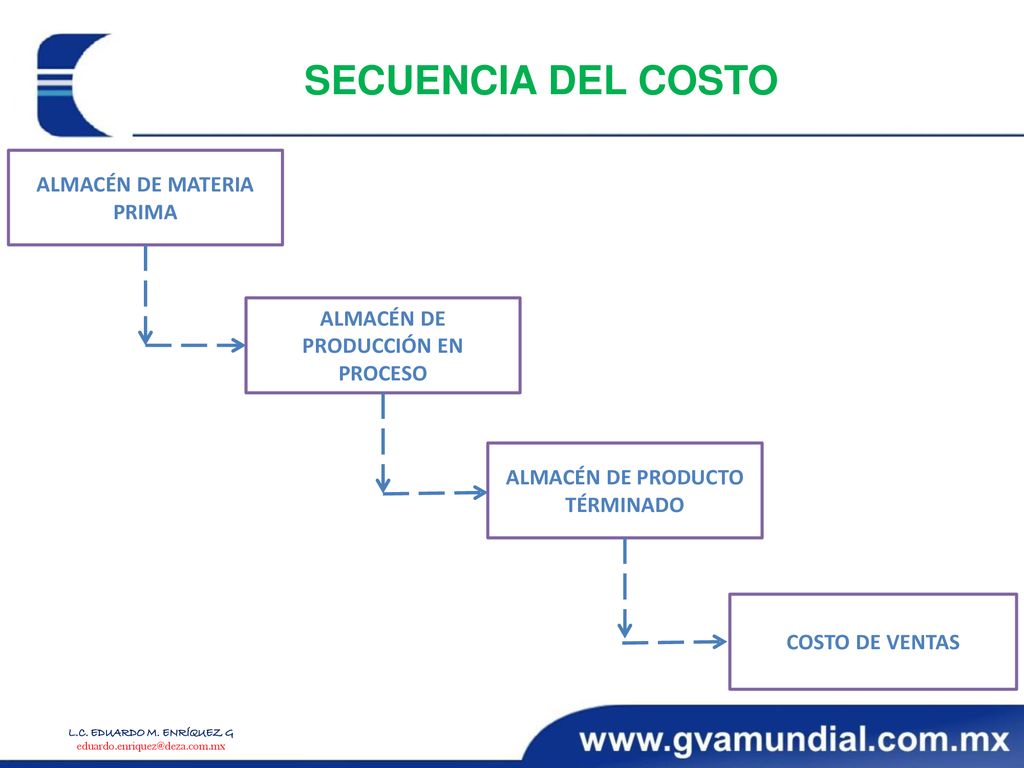 SECUENCIA DEL COSTO

ALMACÉN DE MATERIA PRIMA

ALMACÉN DE PRODUCCIÓN EN PROCESO

ALMACÉN DE PRODUCTO TÉRMINADO

COSTO DE VENTAS

L.C. EDUARDO M. ENRÍQUEZ G
eduardo.enriquez@deza.com.mx

www.gvamundial.com.mx